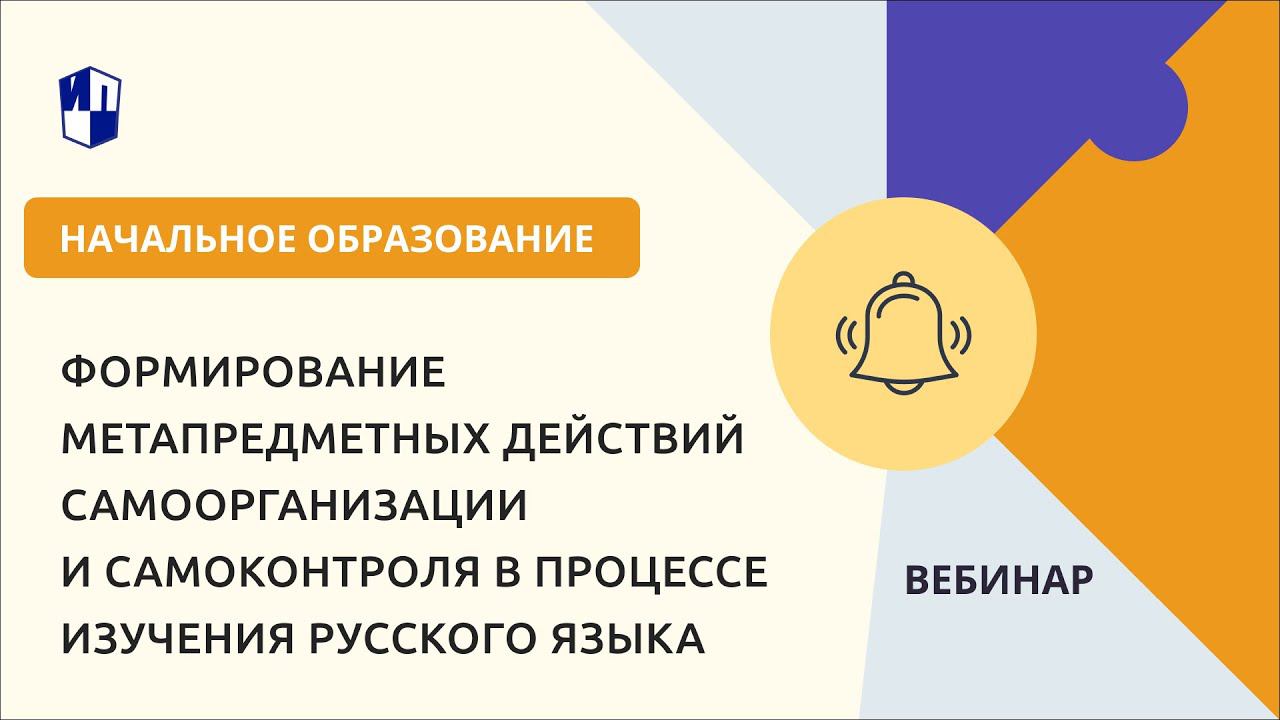 НАЧАЛЬНОЕ ОБРАЗОВАНИЕ

ФОРМИРОВАНИЕ МЕТАПРЕДМЕТНЫХ ДЕЙСТВИЙ САМООРГАНИЗАЦИИ И САМОКОНТРОЛЯ В ПРОЦЕССЕ ИЗУЧЕНИЯ РУССКОГО ЯЗЫКА

ВЕБИНАР